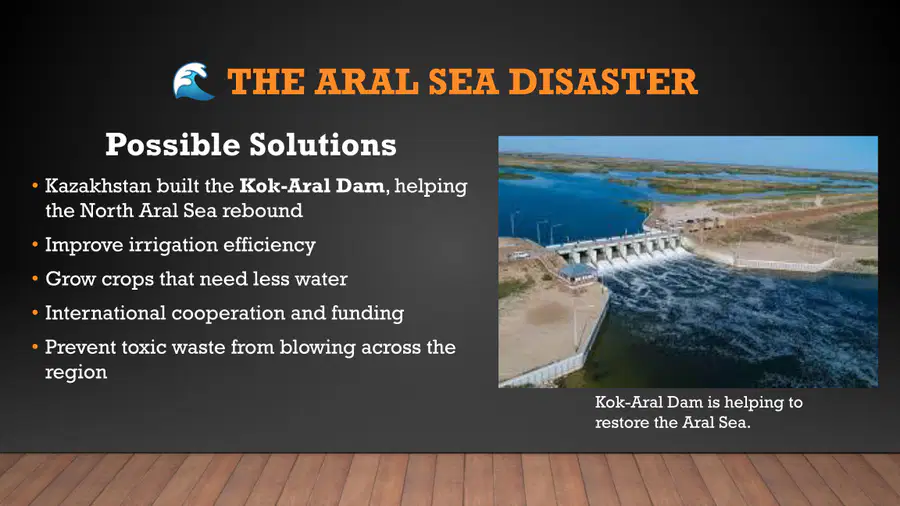 THE ARAL SEA DISASTER

Possible Solutions

• Kazakhstan built the Kok-Aral Dam, helping the North Aral Sea rebound
• Improve irrigation efficiency
• Grow crops that need less water
• International cooperation and funding
• Prevent toxic waste from blowing across the region

Kok-Aral Dam is helping to restore the Aral Sea.